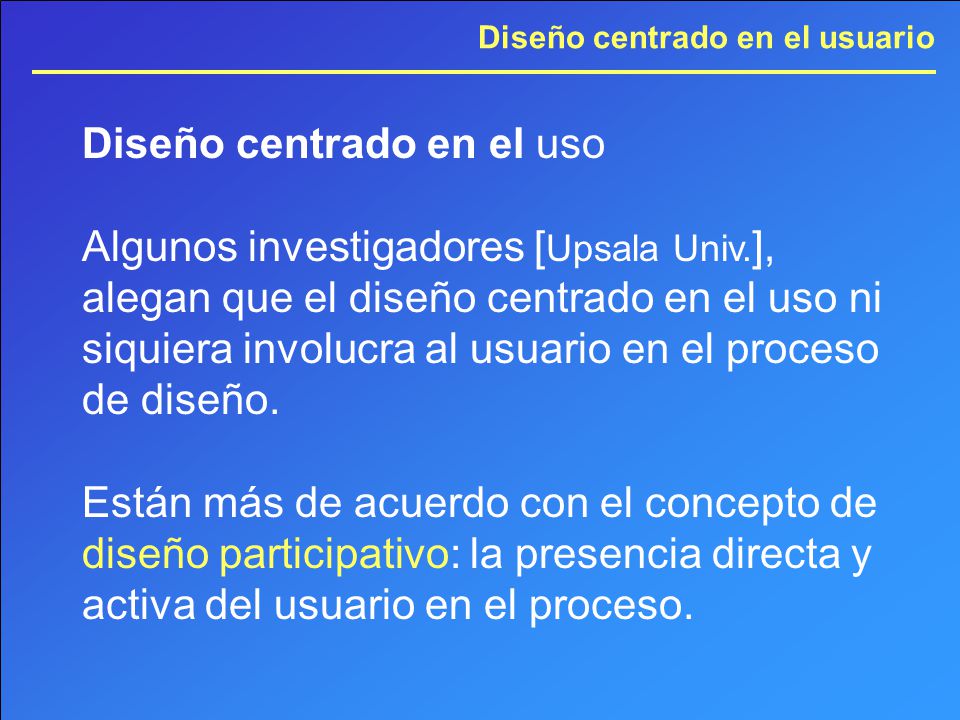 Diseño centrado en el usuario

Diseño centrado en el uso

Algunos investigadores [Upsala Univ.], alegan que el diseño centrado en el uso ni siquiera involucra al usuario en el proceso de diseño.

Están más de acuerdo con el concepto de diseño participativo: la presencia directa y activa del usuario en el proceso.